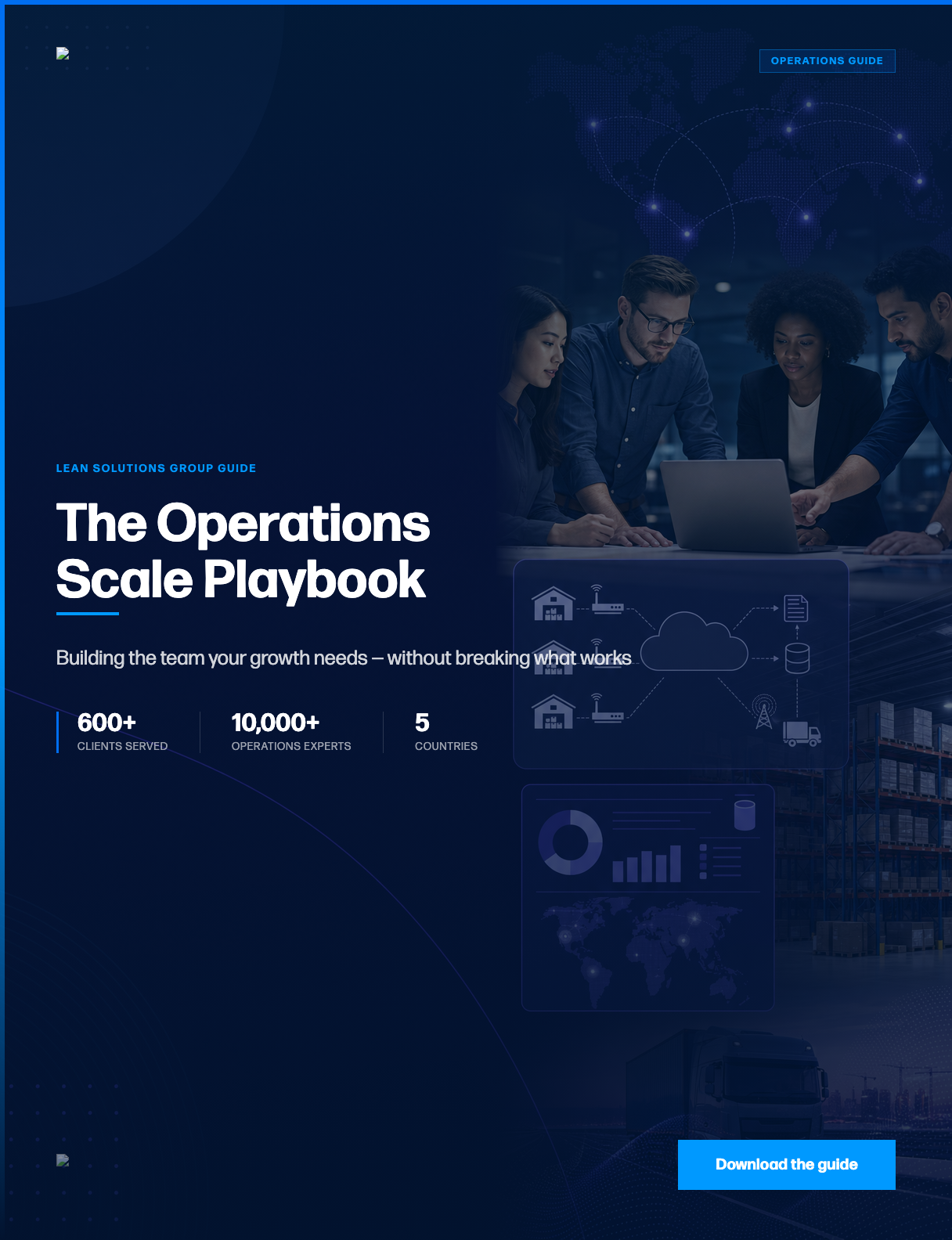 OPERATIONS GUIDE

LEAN SOLUTIONS GROUP GUIDE

The Operations Scale Playbook

Building the team your growth needs – without breaking what works

600+
CLIENTS SERVED

10,000+
OPERATIONS EXPERTS

5
COUNTRIES

Download the guide